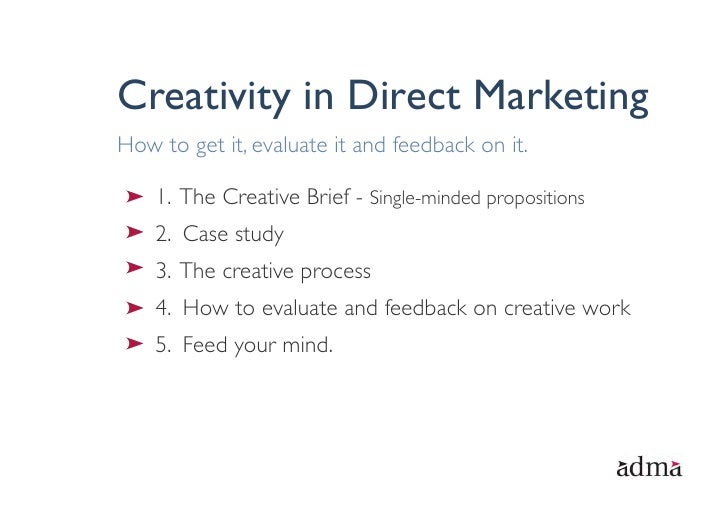 Creativity in Direct Marketing

How to get it, evaluate it and feedback on it.

➤ 1. The Creative Brief - Single-minded propositions
➤ 2. Case study
➤ 3. The creative process
➤ 4. How to evaluate and feedback on creative work
➤ 5. Feed your mind.

adma